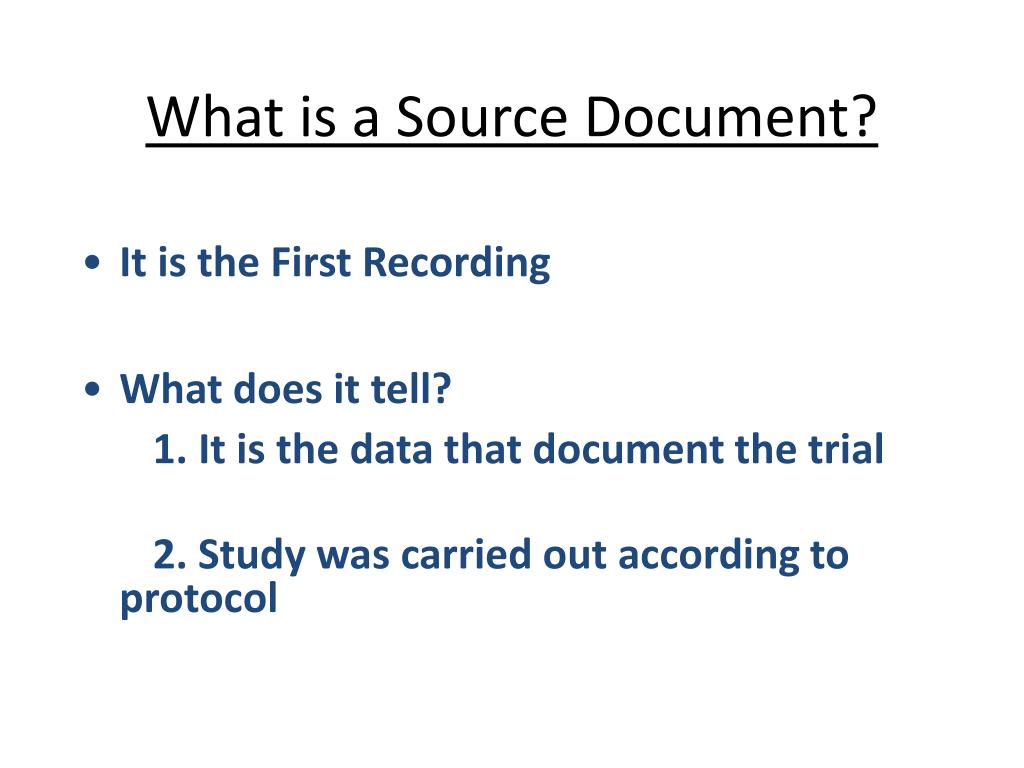 What is a Source Document?

• It is the First Recording

• What does it tell?
1. It is the data that document the trial

2. Study was carried out according to protocol